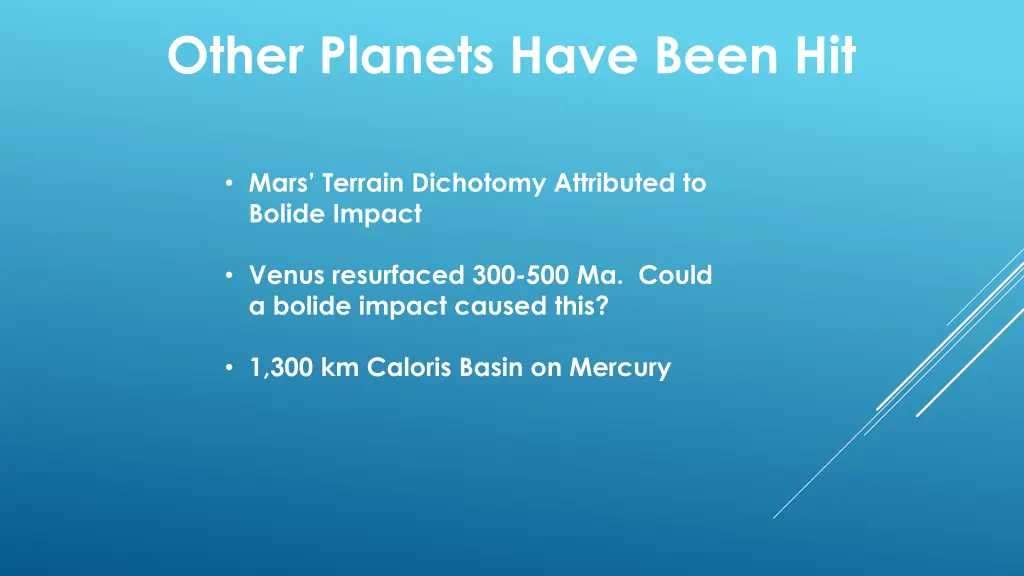 Other Planets Have Been Hit

• Mars' Terrain Dichotomy Attributed to Bolide Impact

• Venus resurfaced 300-500 Ma. Could a bolide impact caused this?

• 1,300 km Caloris Basin on Mercury